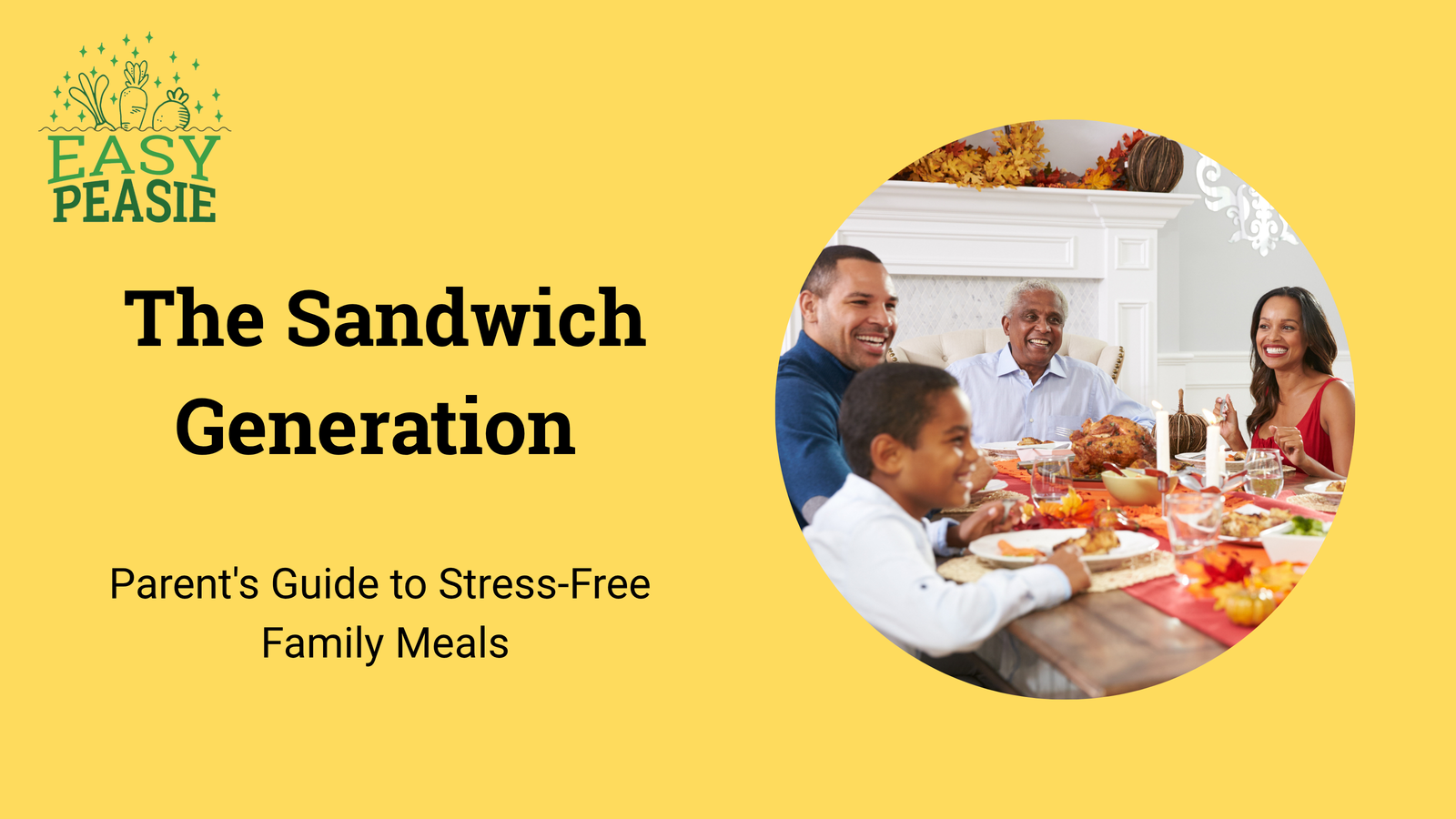 EASY PEASIE

The Sandwich Generation

Parent's Guide to Stress-Free Family Meals